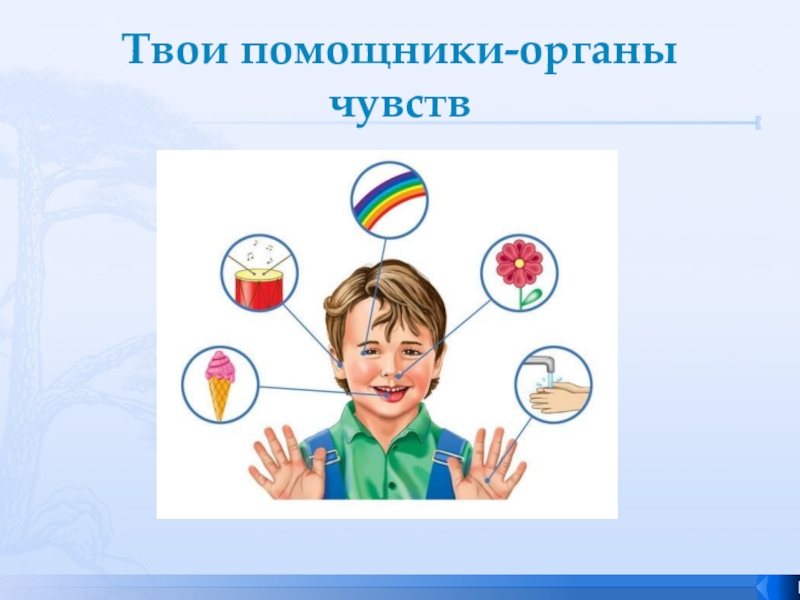 Твои помощники-органы чувств